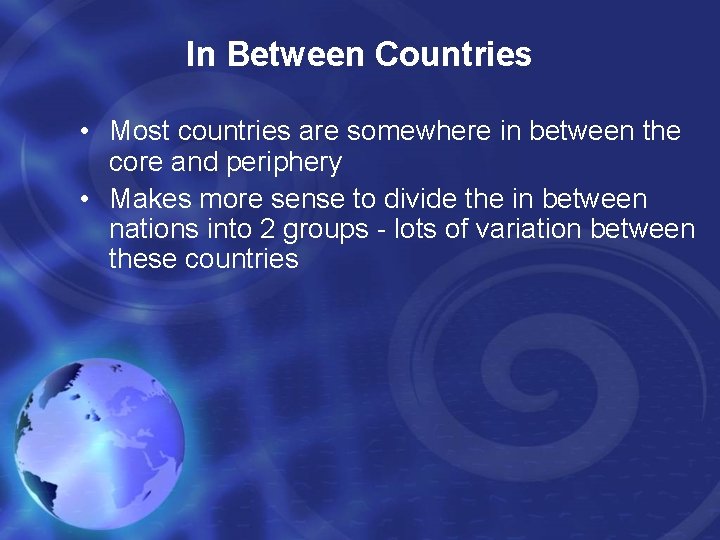 In Between Countries

• Most countries are somewhere in between the core and periphery

• Makes more sense to divide the in between nations into 2 groups - lots of variation between these countries